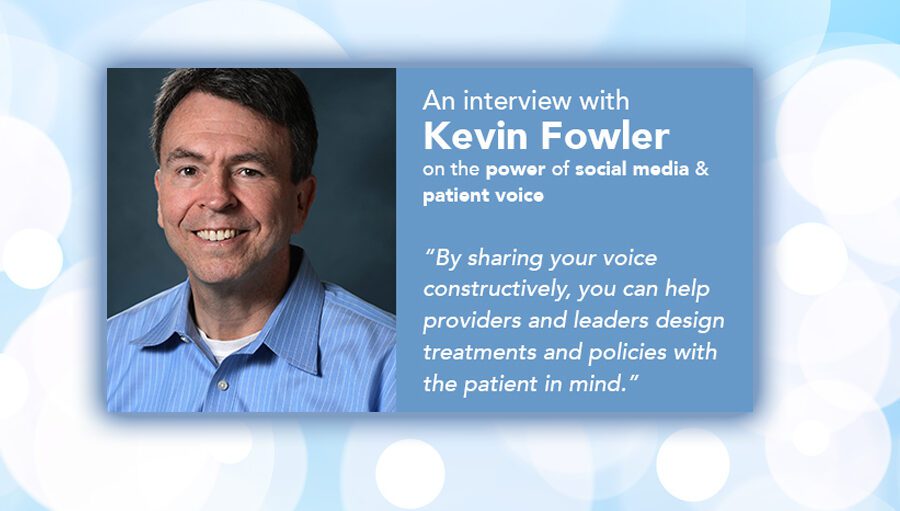 An interview with
Kevin Fowler
on the power of social media & patient voice

"By sharing your voice constructively, you can help providers and leaders design treatments and policies with the patient in mind."